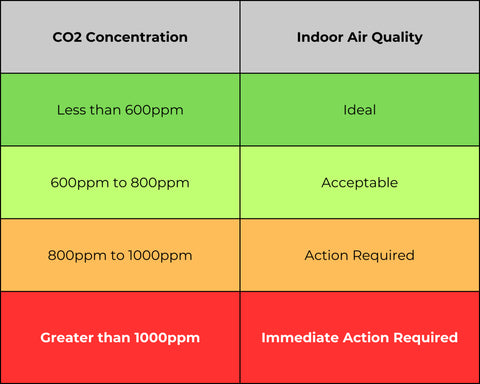 | CO2 Concentration | Indoor Air Quality |
|---|---|
| Less than 600ppm | Ideal |
| 600ppm to 800ppm | Acceptable |
| 800ppm to 1000ppm | Action Required |
| Greater than 1000ppm | Immediate Action Required |